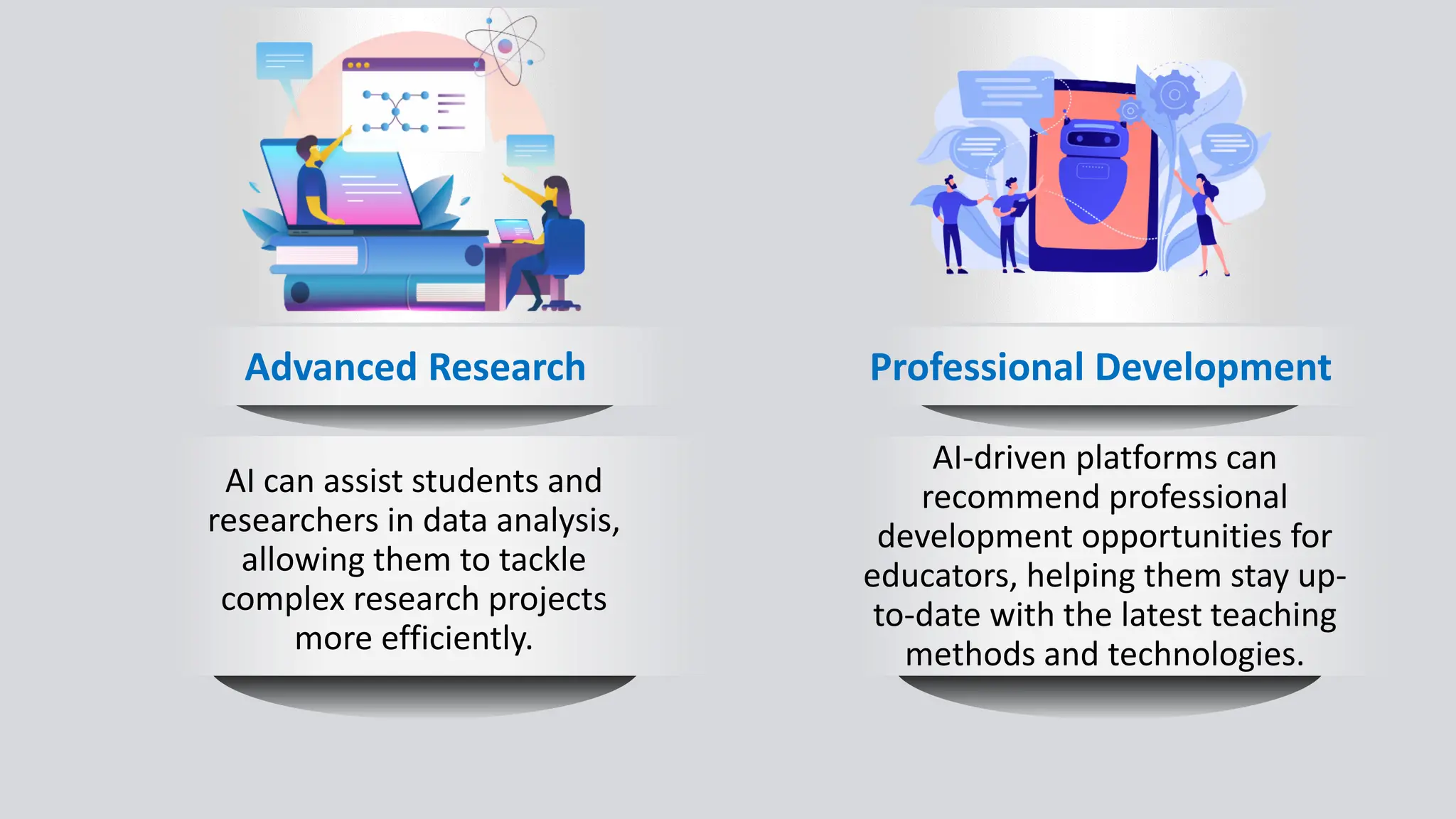 Advanced Research

AI can assist students and researchers in data analysis, allowing them to tackle complex research projects more efficiently.

Professional Development

AI-driven platforms can recommend professional development opportunities for educators, helping them stay up-to-date with the latest teaching methods and technologies.